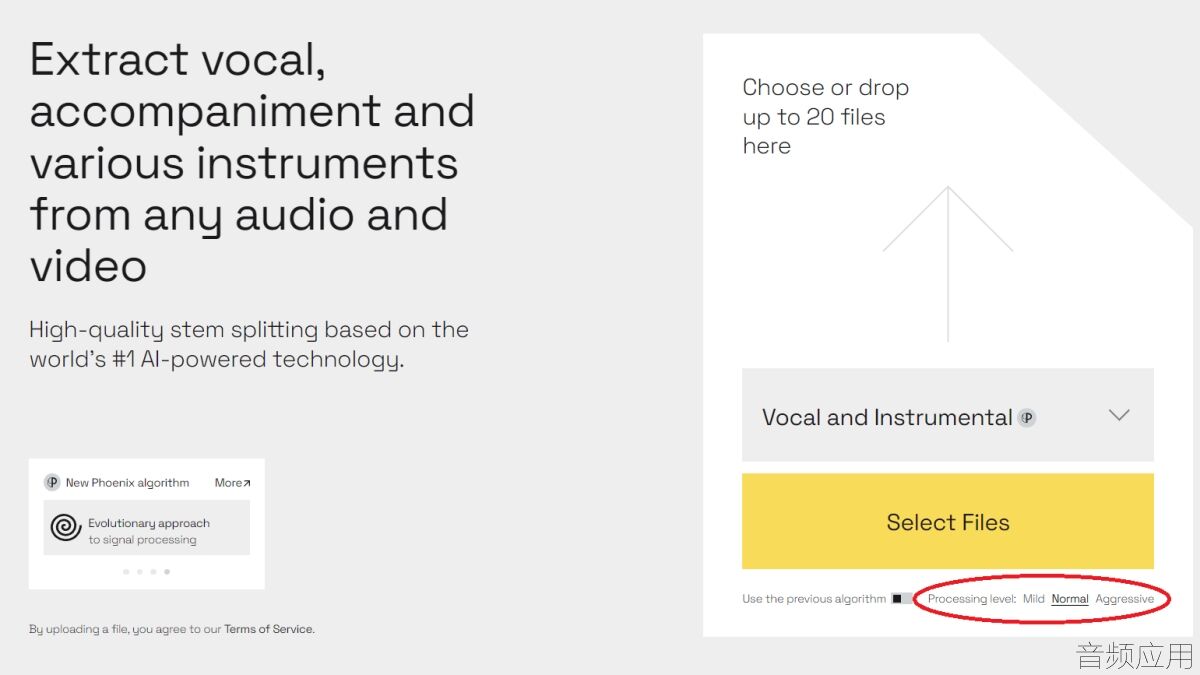 Extract vocal, accompaniment and various instruments from any audio and video

High-quality stem splitting based on the world's #1 AI-powered technology.

New Phoenix algorithm More↗

Evolutionary approach to signal processing

By uploading a file, you agree to our Terms of Service.

Choose or drop up to 20 files here

Vocal and Instrumental

Select Files

Use the previous algorithm Processing level: Mild Normal Aggressive

音频应用